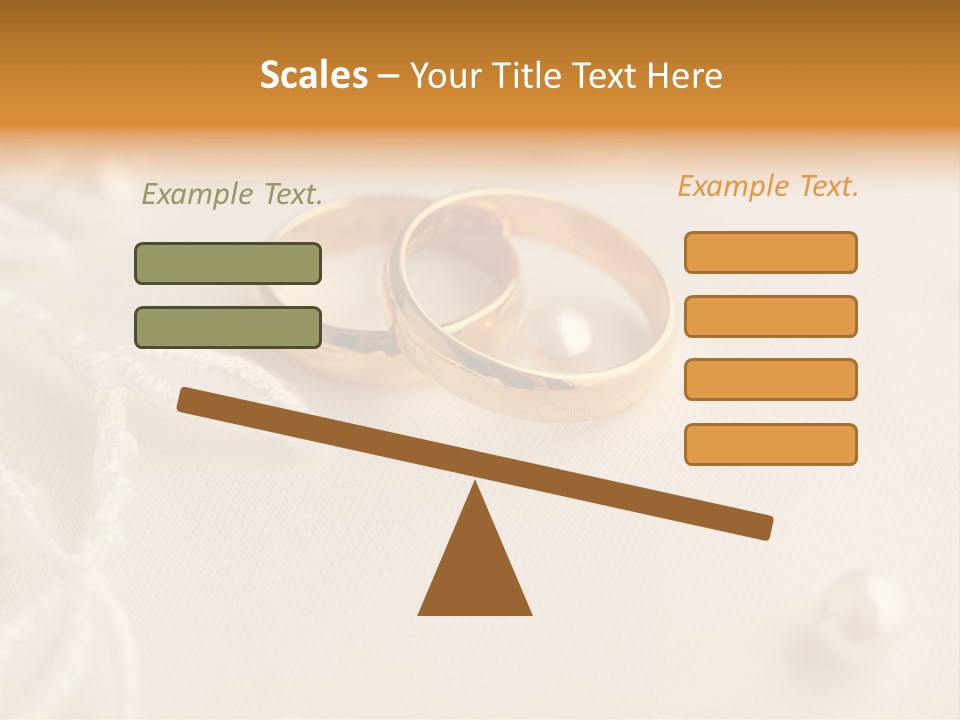 Scales – Your Title Text Here

Example Text.

Example Text.